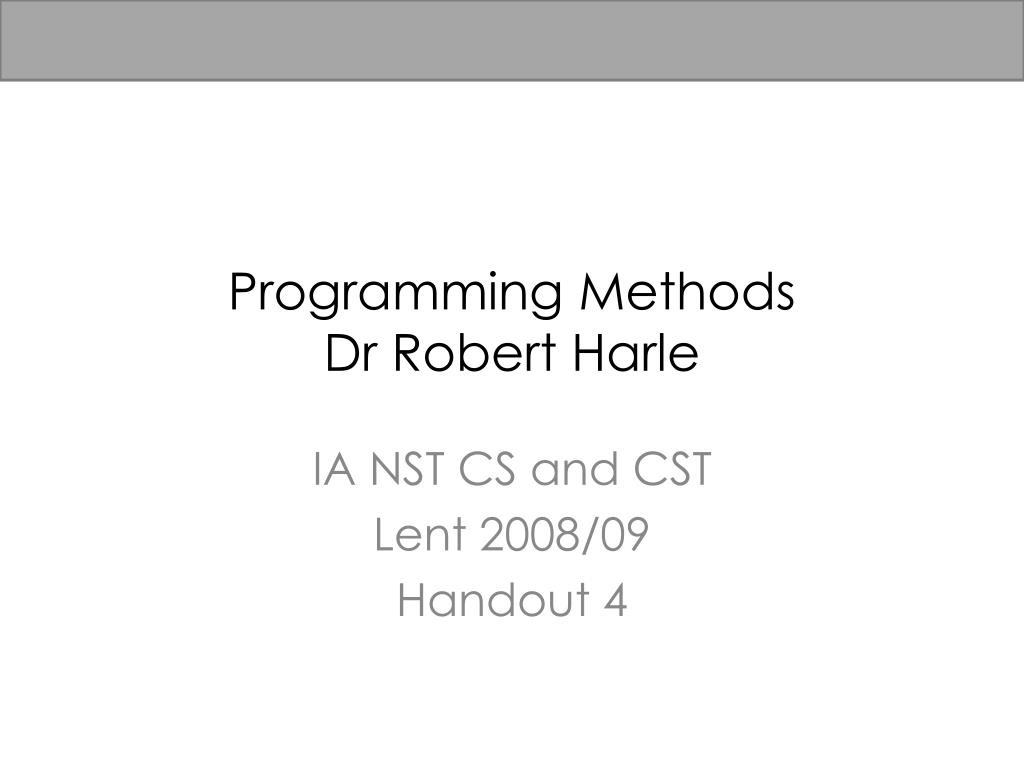 Programming Methods
Dr Robert Harle

IA NST CS and CST
Lent 2008/09
Handout 4